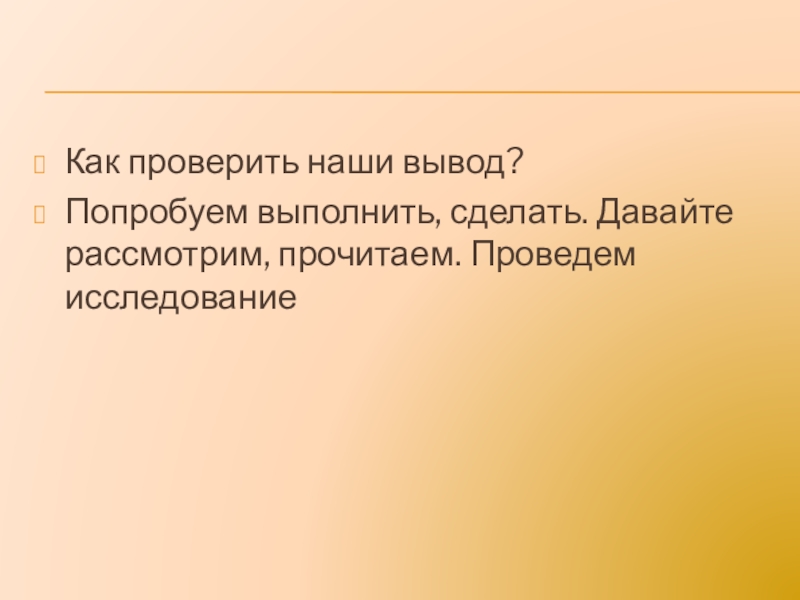 Как проверить наши вывод?

Попробуем выполнить, сделать. Давайте рассмотрим, прочитаем. Проведем исследование